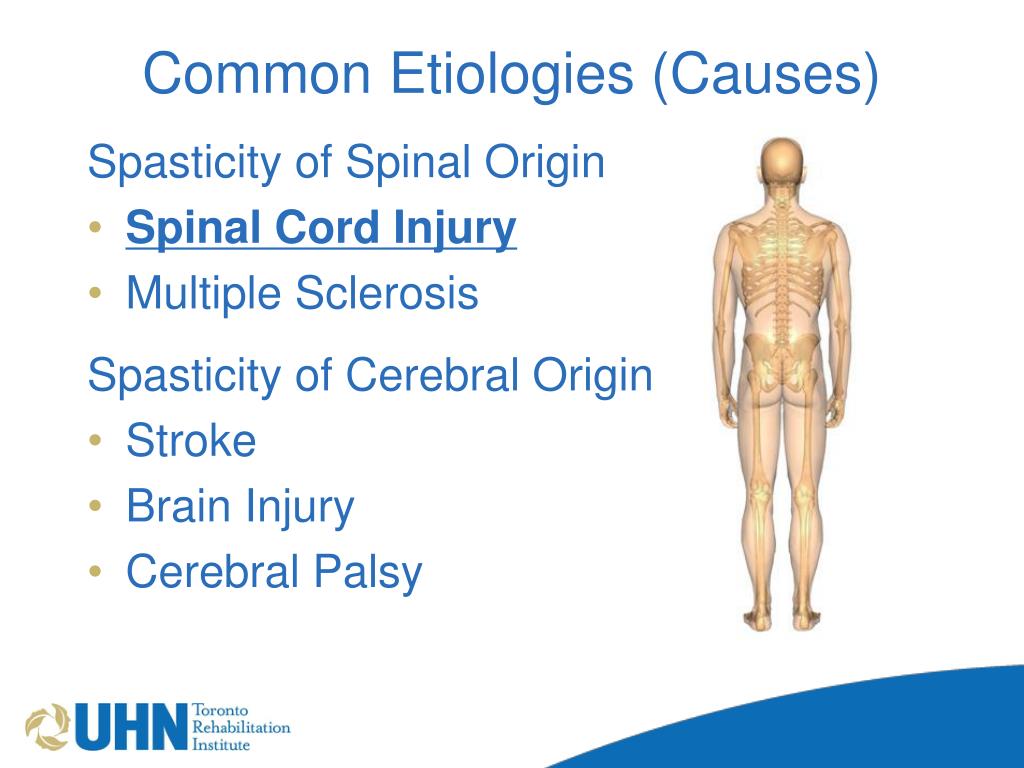 Common Etiologies (Causes)

Spasticity of Spinal Origin
• Spinal Cord Injury
• Multiple Sclerosis

Spasticity of Cerebral Origin
• Stroke
• Brain Injury
• Cerebral Palsy

UHN Toronto Rehabilitation Institute